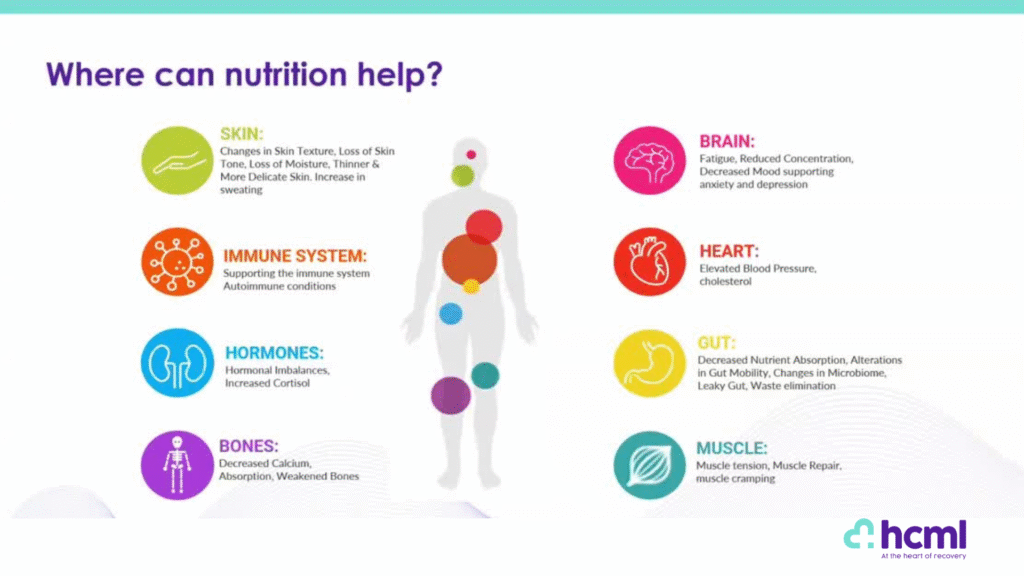 Where can nutrition help?

SKIN:
Changes in Skin Texture, Loss of Skin Tone, Loss of Moisture, Thinner & More Delicate Skin. Increase in sweating

IMMUNE SYSTEM:
Supporting the immune system Autoimmune conditions

HORMONES:
Hormonal Imbalances, Increased Cortisol

BONES:
Decreased Calcium, Absorption, Weakened Bones

BRAIN:
Fatigue, Reduced Concentration, Decreased Mood supporting anxiety and depression

HEART:
Elevated Blood Pressure, cholesterol

GUT:
Decreased Nutrient Absorption, Alterations in Gut Mobility, Changes in Microbiome, Leaky Gut, Waste elimination

MUSCLE:
Muscle tension, Muscle Repair, muscle cramping

hcml
At the heart of recovery